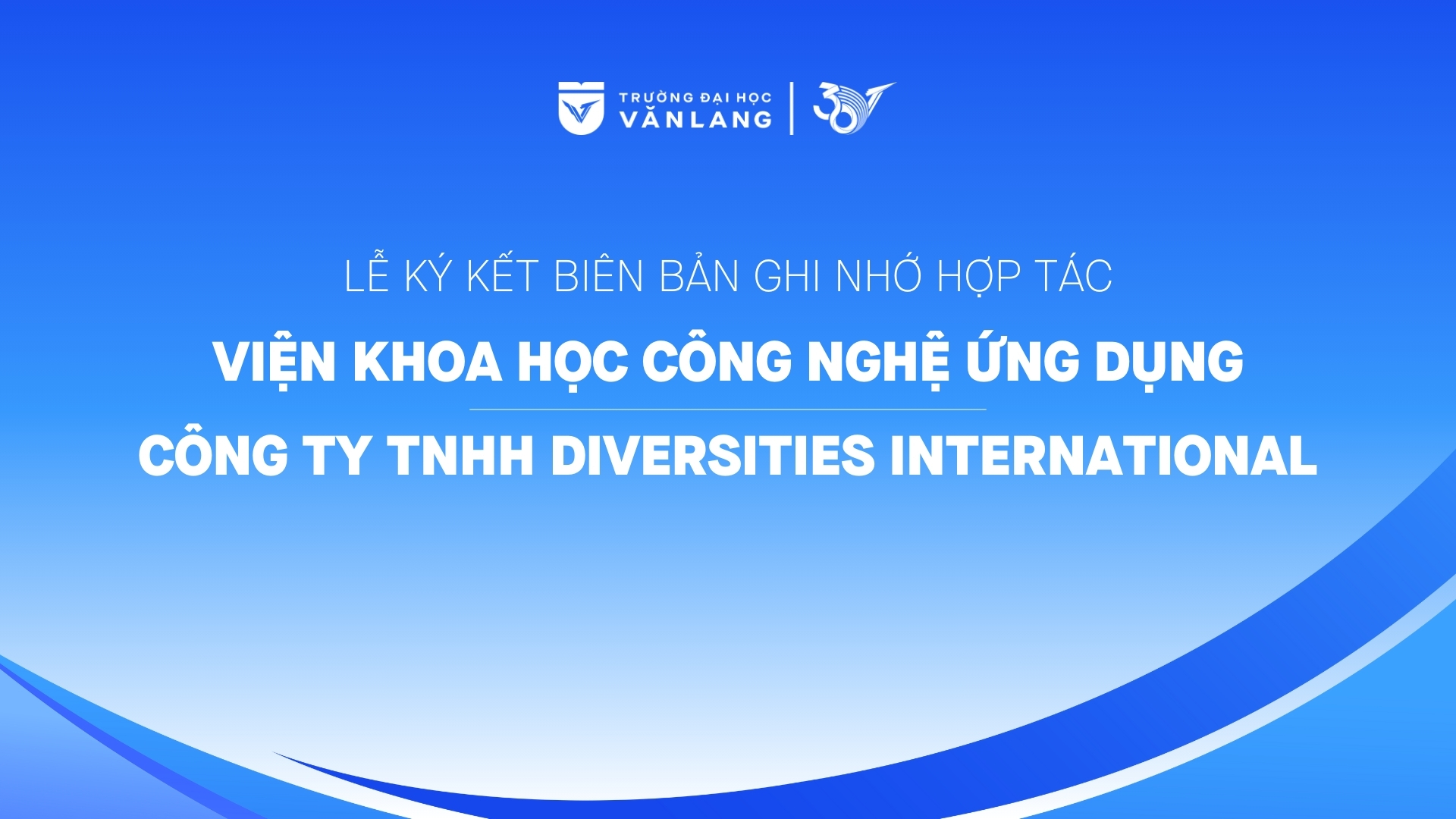 TRƯỜNG ĐẠI HỌC
VĂN LANG

30

LỄ KÝ KẾT BIÊN BẢN GHI NHỚ HỢP TÁC

VIỆN KHOA HỌC CÔNG NGHỆ ỨNG DỤNG

CÔNG TY TNHH DIVERSITIES INTERNATIONAL